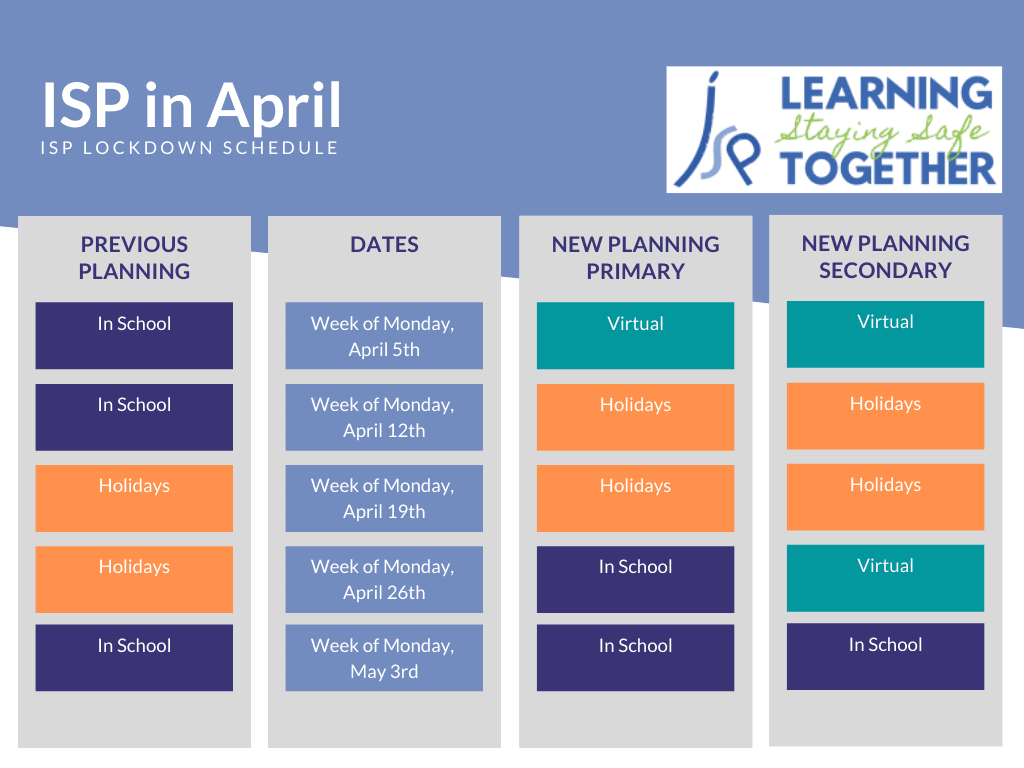 ISP in April
ISP LOCKDOWN SCHEDULE

ISP LEARNING Staying Safe TOGETHER

| PREVIOUS PLANNING | DATES | NEW PLANNING PRIMARY | NEW PLANNING SECONDARY |
|---|---|---|---|
| In School | Week of Monday, April 5th | Virtual | Virtual |
| In School | Week of Monday, April 12th | Holidays | Holidays |
| Holidays | Week of Monday, April 19th | Holidays | Holidays |
| Holidays | Week of Monday, April 26th | In School | Virtual |
| In School | Week of Monday, May 3rd | In School | In School |